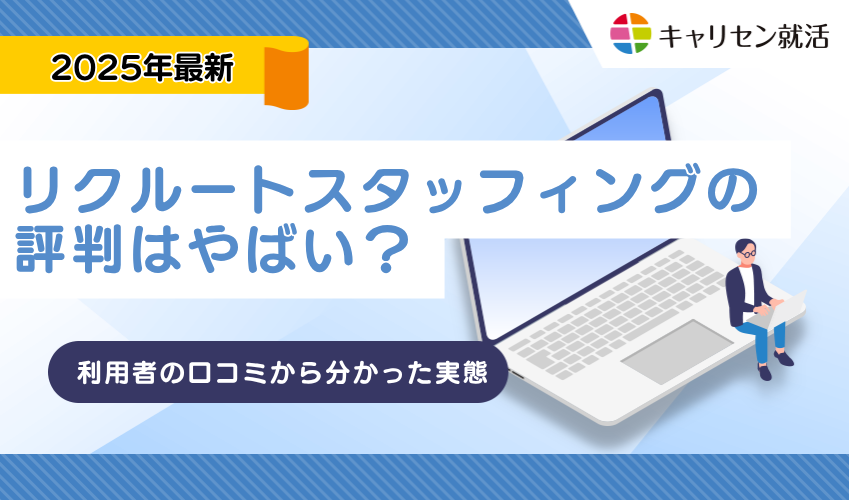 キャリセン就活

2025年最新

リクルートスタッフィングの評判はやばい？

利用者の口コミから分かった実態